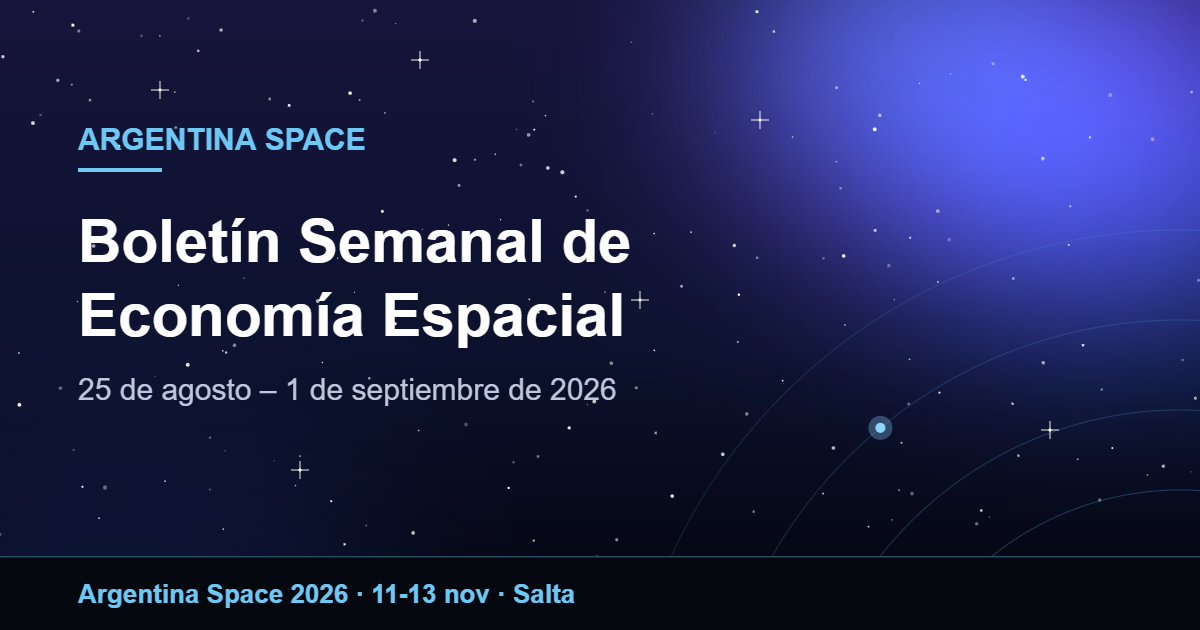 ARGENTINA SPACE

Boletín Semanal de Economía Espacial

25 de agosto – 1 de septiembre de 2026

Argentina Space 2026 · 11-13 nov · Salta